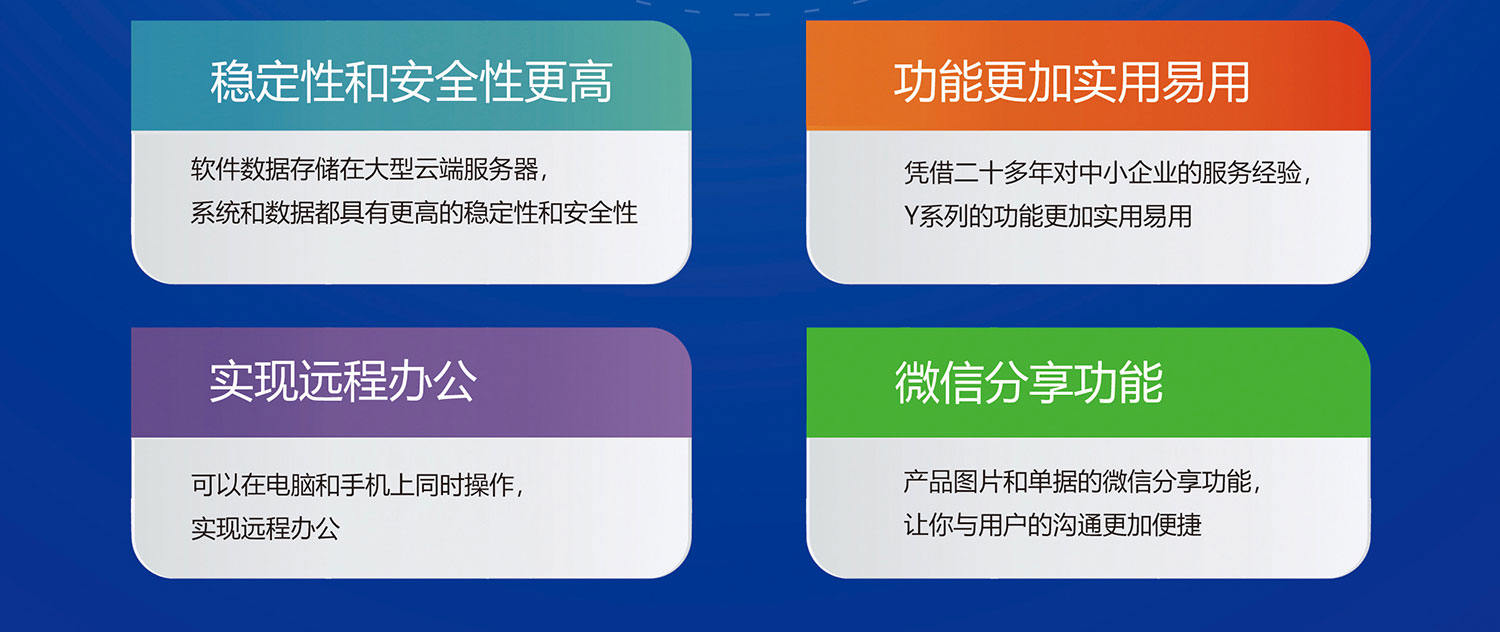 稳定性和安全性更高

软件数据存储在大型云端服务器，
系统和数据都具有更高的稳定性和安全性

功能更加实用易用

凭借二十多年对中小企业的服务经验，
Y系列的功能更加实用易用

实现远程办公

可以在电脑和手机上同时操作，
实现远程办公

微信分享功能

产品图片和单据的微信分享功能，
让你与用户的沟通更加便捷